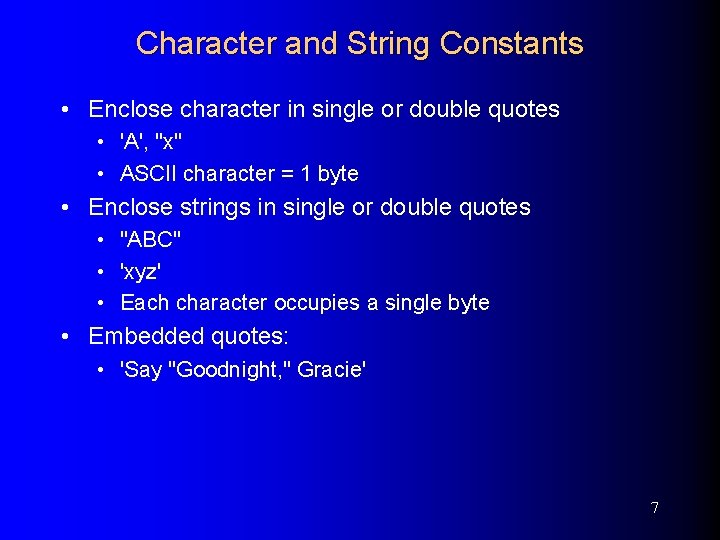 Character and String Constants

• Enclose character in single or double quotes
  • 'A', "x"
  • ASCII character = 1 byte
• Enclose strings in single or double quotes
  • "ABC"
  • 'xyz'
  • Each character occupies a single byte
• Embedded quotes:
  • 'Say "Goodnight," Gracie'

7